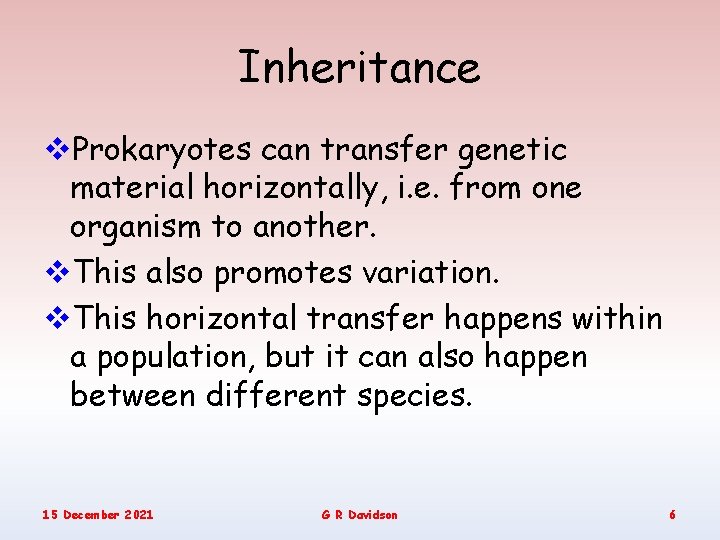 Inheritance

❖Prokaryotes can transfer genetic material horizontally, i.e. from one organism to another.

❖This also promotes variation.

❖This horizontal transfer happens within a population, but it can also happen between different species.

15 December 2021

G R Davidson

6